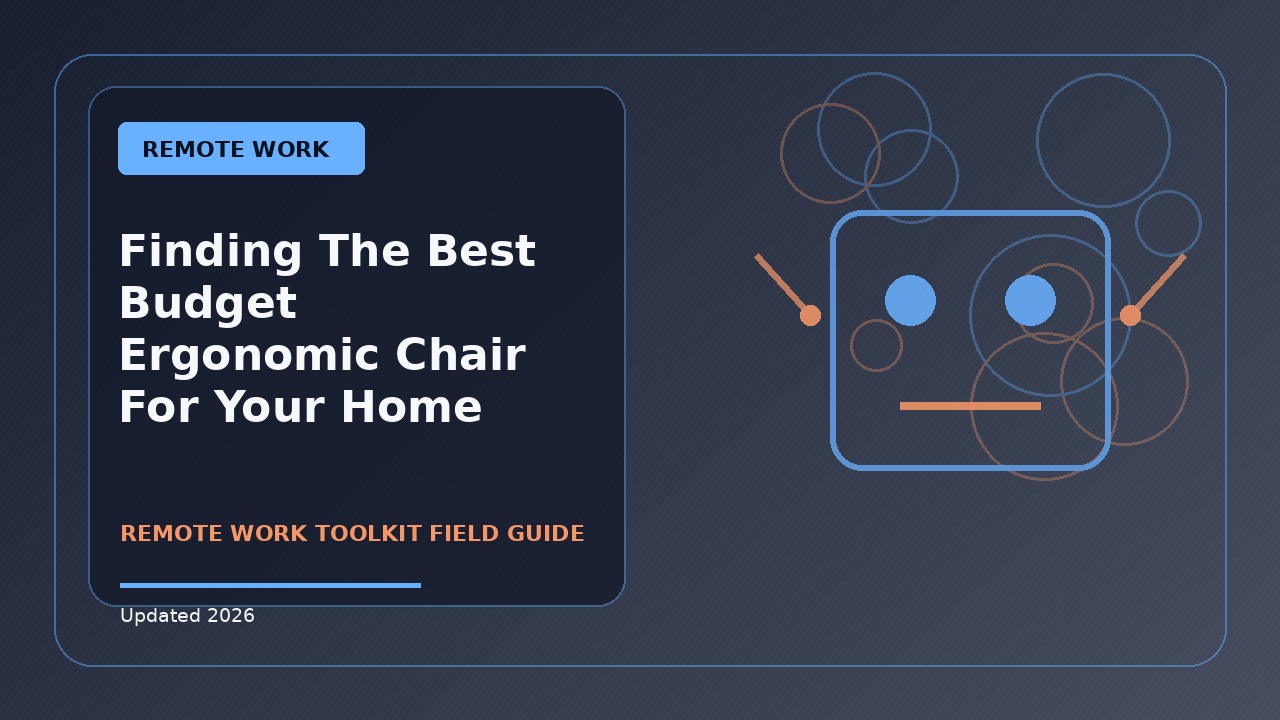 REMOTE WORK

Finding The Best Budget Ergonomic Chair For Your Home

REMOTE WORK TOOLKIT FIELD GUIDE

Updated 2026